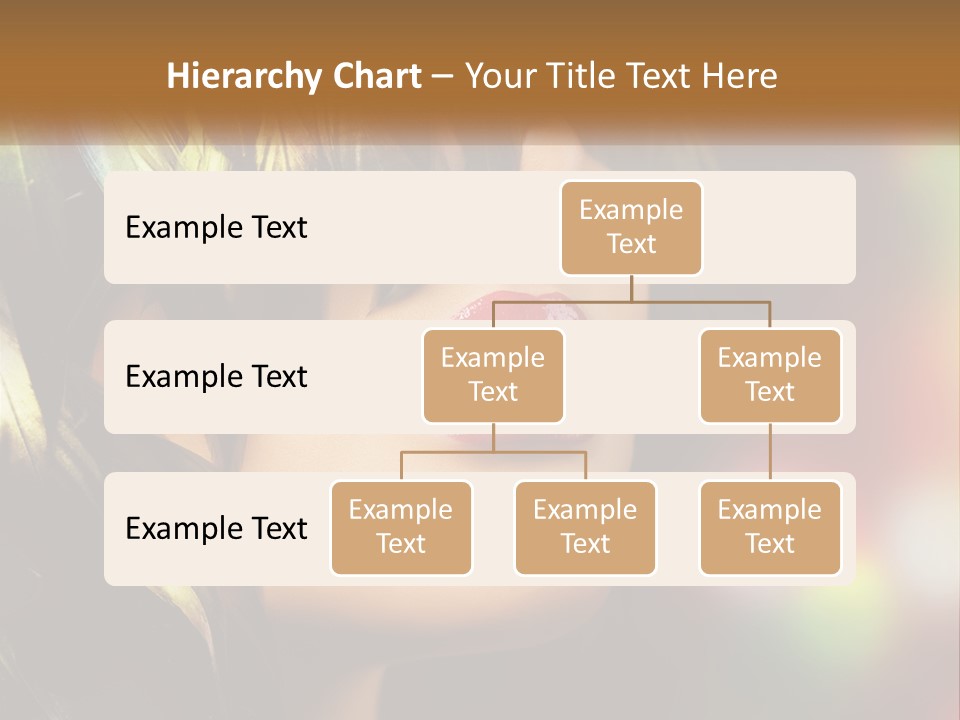 Hierarchy Chart – Your Title Text Here

Example Text

Example Text

Example Text

Example Text

Example Text

Example Text

Example Text

Example Text

Example Text